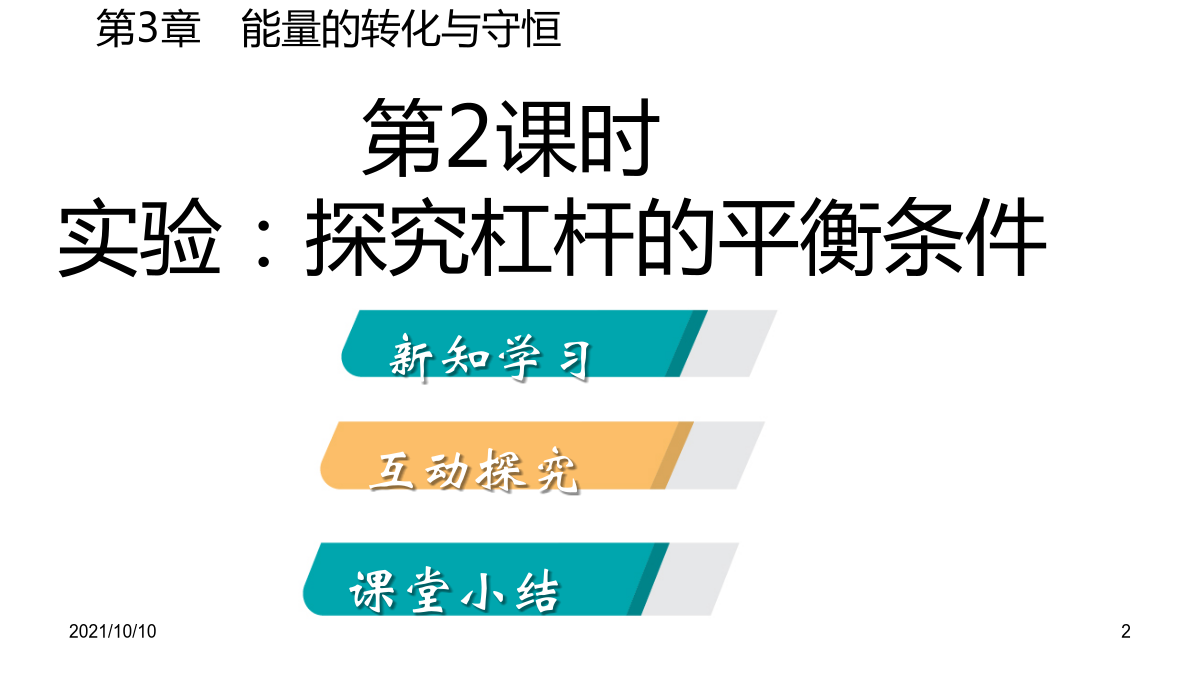 第3章　能量的转化与守恒

第2课时
实验：探究杠杆的平衡条件

新知学习

互动探究

课堂小结

2021/10/10

2